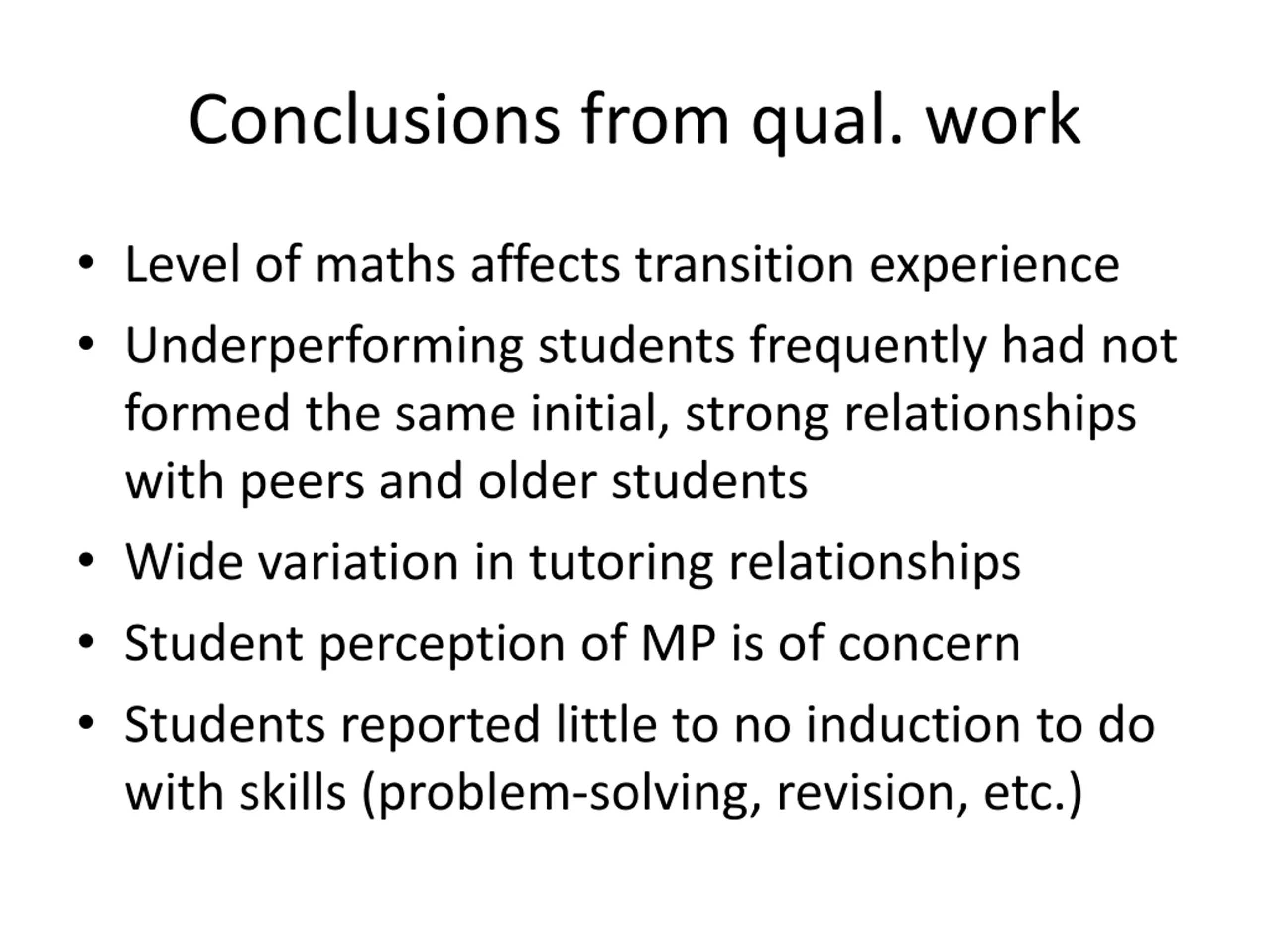 Conclusions from qual. work

• Level of maths affects transition experience
• Underperforming students frequently had not formed the same initial, strong relationships with peers and older students
• Wide variation in tutoring relationships
• Student perception of MP is of concern
• Students reported little to no induction to do with skills (problem-solving, revision, etc.)